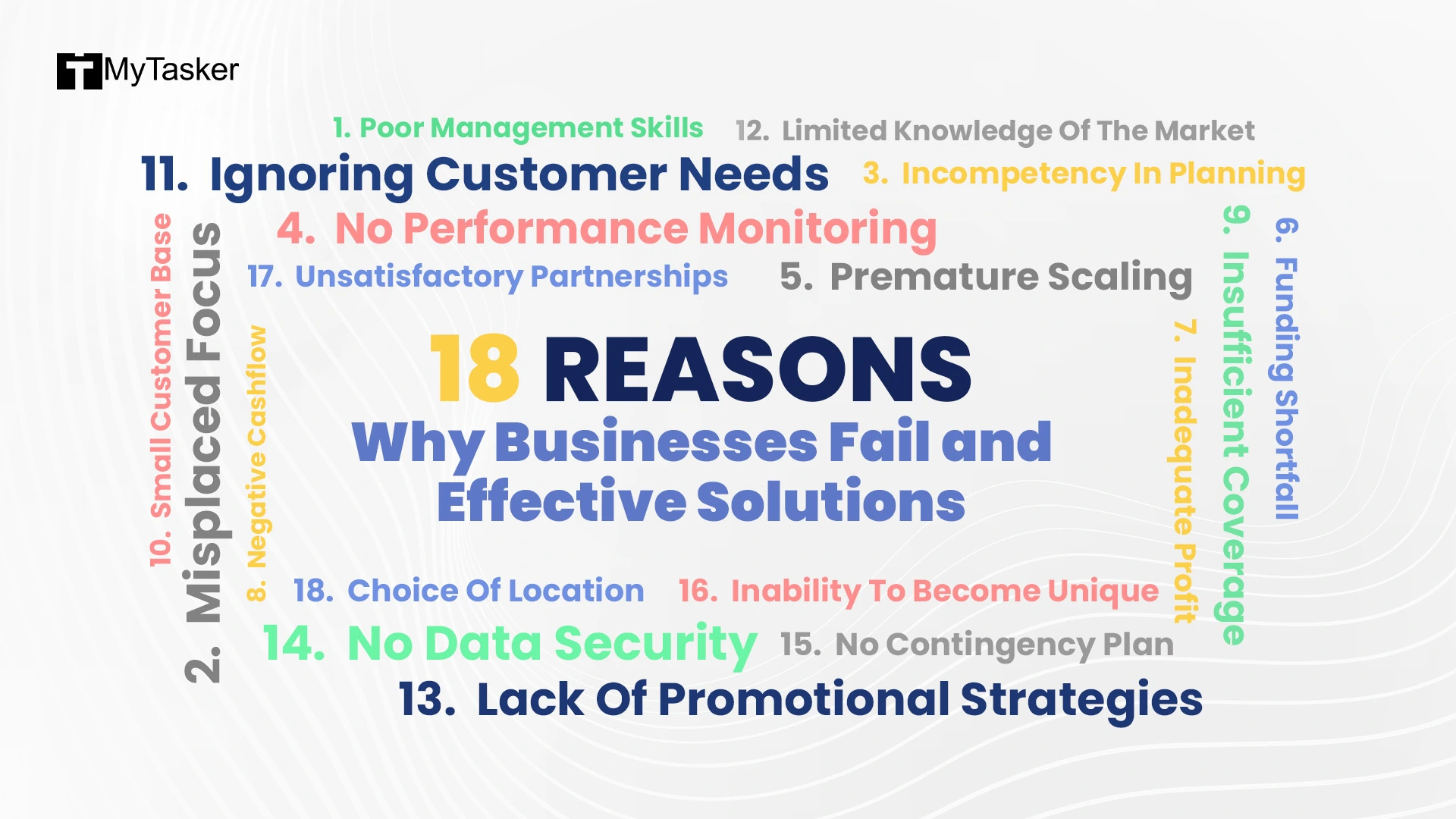 MyTasker

1. Poor Management Skills 12. Limited Knowledge Of The Market

11. Ignoring Customer Needs 3. Incompetency In Planning

4. No Performance Monitoring

17. Unsatisfactory Partnerships 5. Premature Scaling

10. Small Customer Base

2. Misplaced Focus

8. Negative Cashflow

18 REASONS

Why Businesses Fail and Effective Solutions

7. Inadequate Profit

9. Insufficient Coverage

6. Funding Shortfall

18. Choice Of Location 16. Inability To Become Unique

14. No Data Security 15. No Contingency Plan

13. Lack Of Promotional Strategies